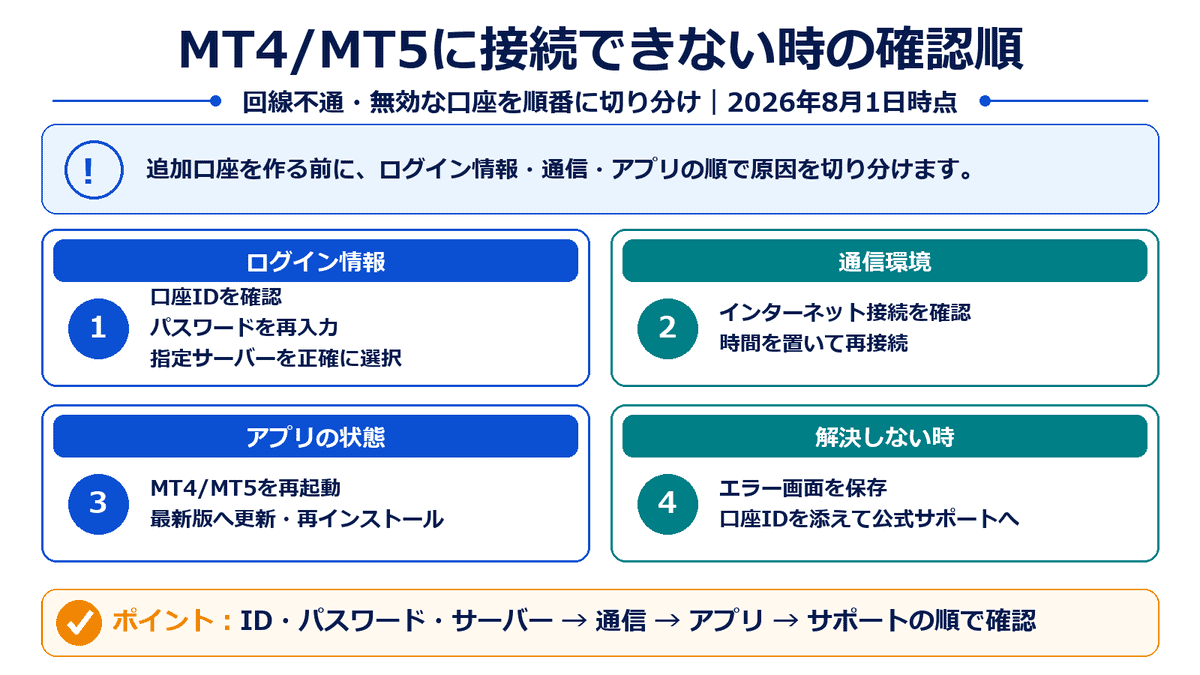 MT4/MT5に接続できない時の確認順

回線不通・無効な口座を順番に切り分け｜2026年8月1日時点

!

追加口座を作る前に、ログイン情報・通信・アプリの順で原因を切り分けます。

ログイン情報

1

口座IDを確認
パスワードを再入力
指定サーバーを正確に選択

通信環境

2

インターネット接続を確認
時間を置いて再接続

アプリの状態

3

MT4/MT5を再起動
最新版へ更新・再インストール

解決しない時

4

エラー画面を保存
口座IDを添えて公式サポートへ

ポイント：ID・パスワード・サーバー → 通信 → アプリ → サポートの順で確認